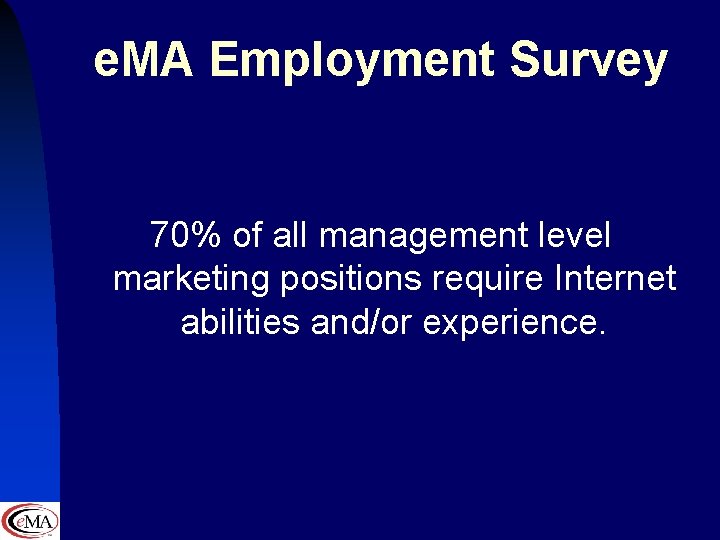 eMA Employment Survey

70% of all management level marketing positions require Internet abilities and/or experience.

eMA